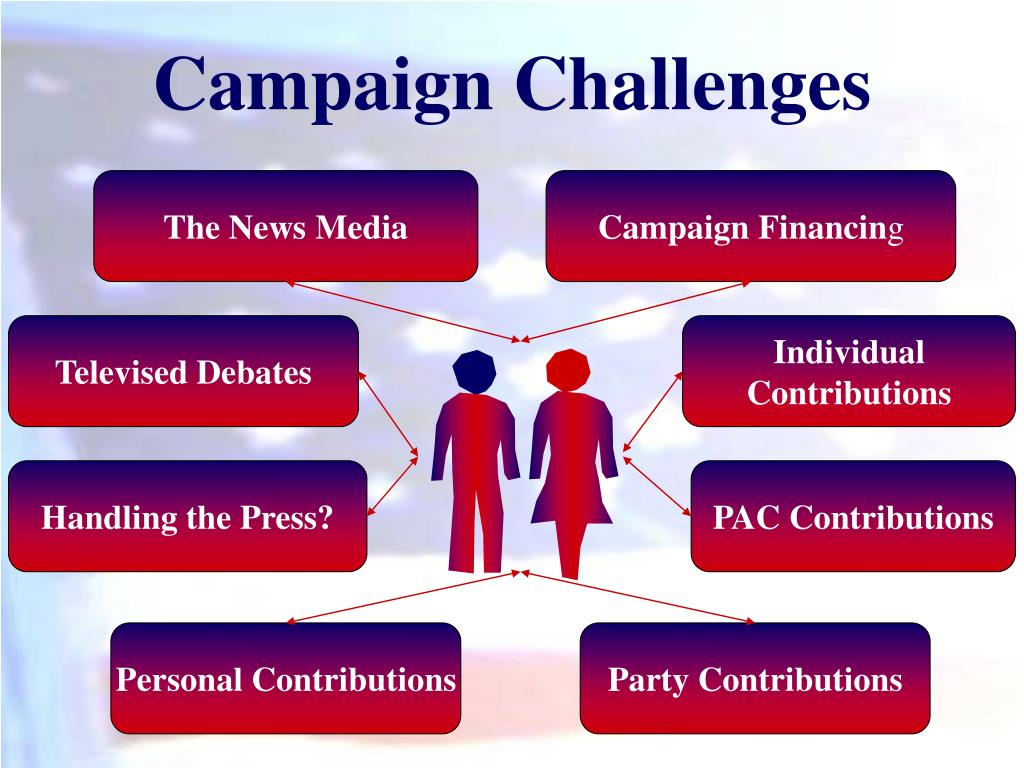 Campaign Challenges

The News Media

Campaign Financing

Televised Debates

Individual Contributions

Handling the Press?

PAC Contributions

Personal Contributions

Party Contributions